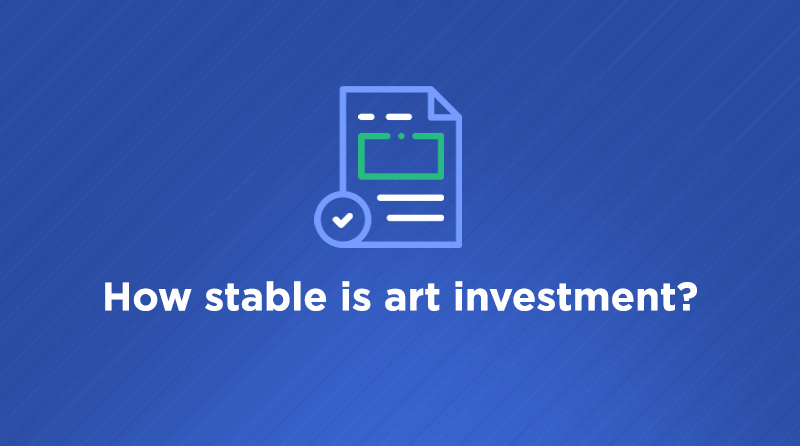 How stable is art investment?